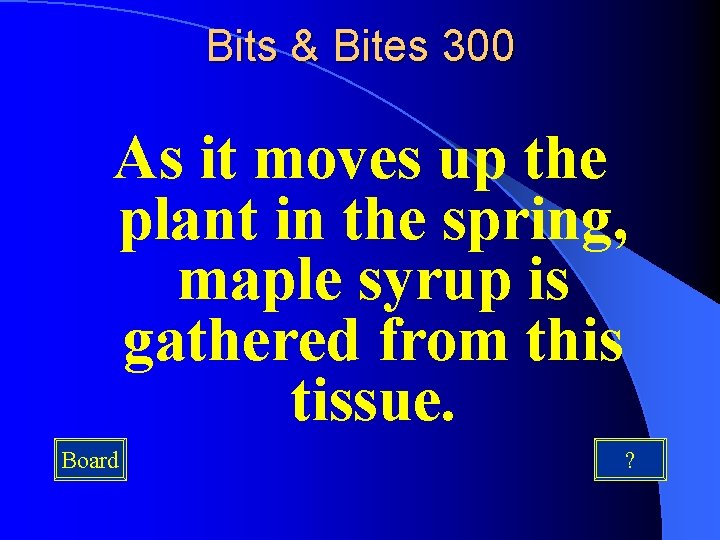 Bits & Bites 300

As it moves up the plant in the spring, maple syrup is gathered from this tissue.

Board

?